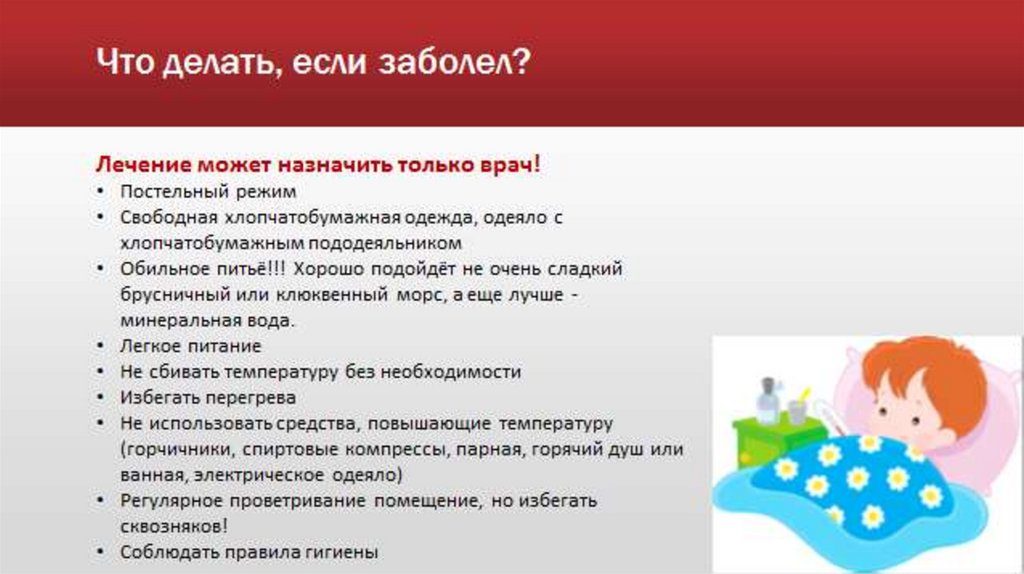 Что делать, если заболел?

Лечение может назначить только врач!

• Постельный режим
• Свободная хлопчатобумажная одежда, одеяло с хлопчатобумажным пододеяльником
• Обильное питьё!!! Хорошо подойдёт не очень сладкий брусничный или клюквенный морс, а еще лучше - минеральная вода.
• Легкое питание
• Не сбивать температуру без необходимости
• Избегать перегрева
• Не использовать средства, повышающие температуру (горчичники, спиртовые компрессы, парная, горячий душ или ванная, электрическое одеяло)
• Регулярное проветривание помещение, но избегать сквозняков!
• Соблюдать правила гигиены